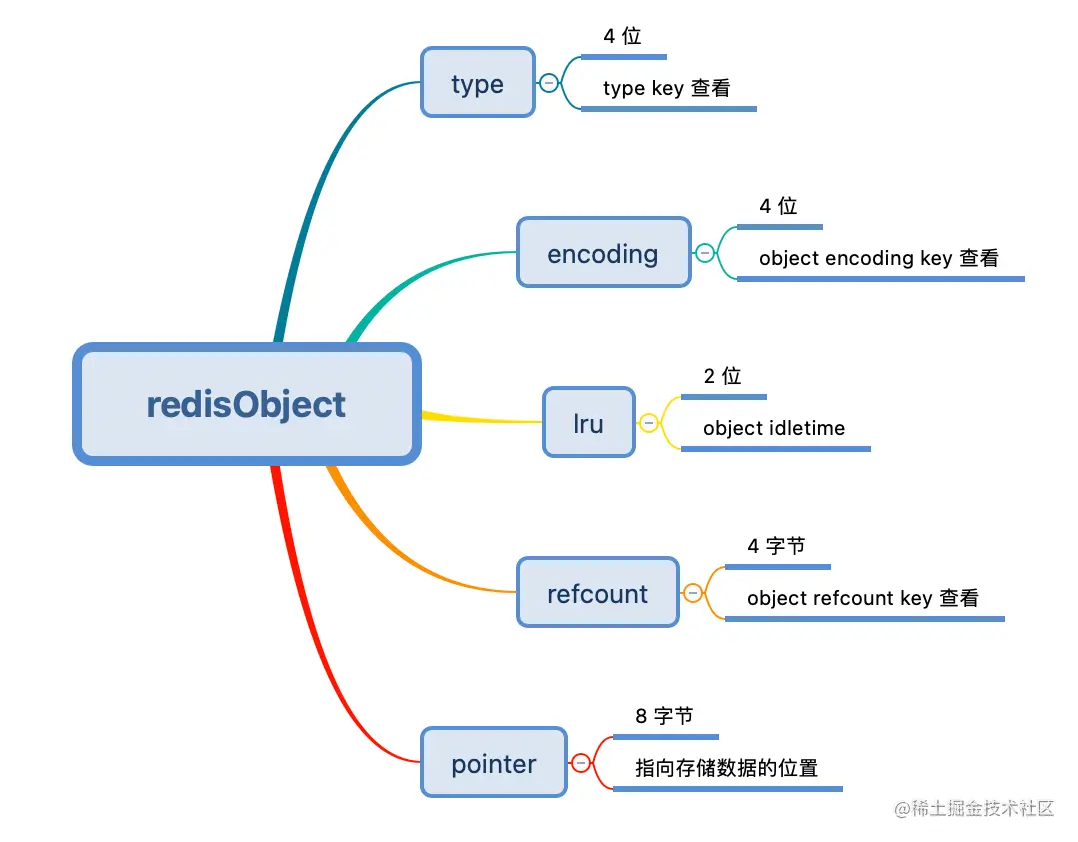 redisObject

type

4 位

type key 查看

encoding

4 位

object encoding key 查看

lru

2 位

object idletime

refcount

4 字节

object refcount key 查看

pointer

8 字节

指向存储数据的位置

@稀土掘金技术社区